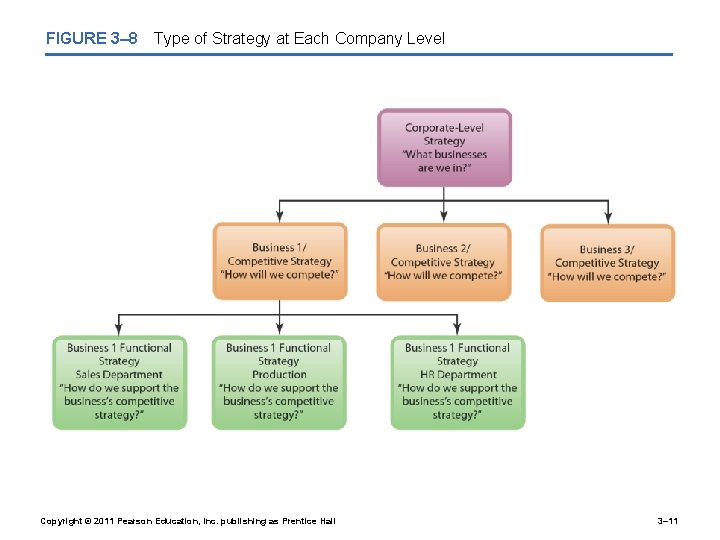 FIGURE 3–8 Type of Strategy at Each Company Level

Corporate-Level Strategy "What businesses are we in?"

Business 1/ Competitive Strategy "How will we compete?"

Business 2/ Competitive Strategy "How will we compete?"

Business 3/ Competitive Strategy "How will we compete?"

Business 1 Functional Strategy Sales Department "How do we support the business's competitive strategy?"

Business 1 Functional Strategy Production "How do we support the business's competitive strategy?"

Business 1 Functional Strategy HR Department "How do we support the business's competitive strategy?"

Copyright © 2011 Pearson Education, Inc. publishing as Prentice Hall

3–11